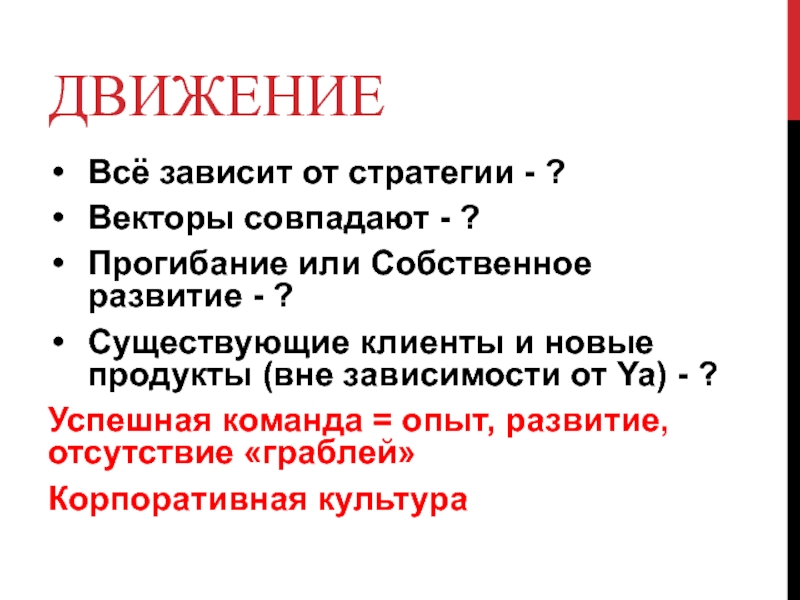 ДВИЖЕНИЕ

• Всё зависит от стратегии - ?
• Векторы совпадают - ?
• Прогибание или Собственное развитие - ?
• Существующие клиенты и новые продукты (вне зависимости от Ya) - ?

Успешная команда = опыт, развитие, отсутствие «граблей»

Корпоративная культура